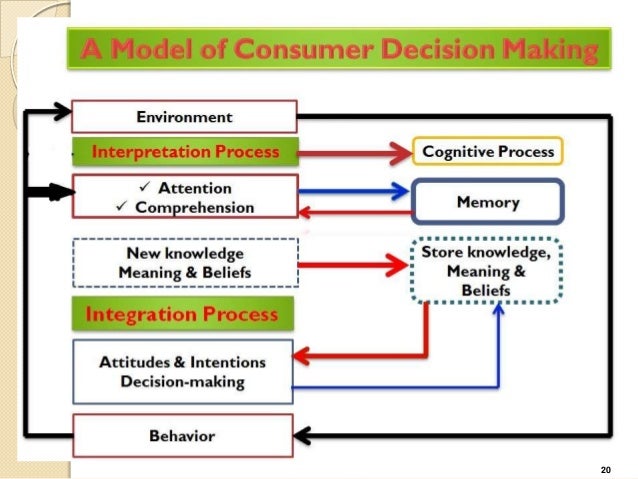 A Model of Consumer Decision Making

Environment

Interpretation Process

Cognitive Process

✓ Attention
✓ Comprehension

Memory

New knowledge
Meaning & Beliefs

Store knowledge, Meaning & Beliefs

Integration Process

Attitudes & Intentions
Decision-making

Behavior

20